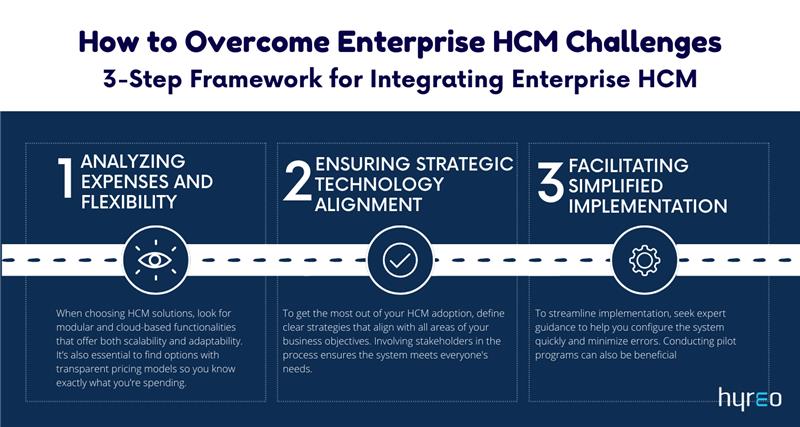 How to Overcome Enterprise HCM Challenges
3-Step Framework for Integrating Enterprise HCM

1 ANALYZING EXPENSES AND FLEXIBILITY

When choosing HCM solutions, look for modular and cloud-based functionalities that offer both scalability and adaptability. It's also essential to find options with transparent pricing models so you know exactly what you're spending.

2 ENSURING STRATEGIC TECHNOLOGY ALIGNMENT

To get the most out of your HCM adoption, define clear strategies that align with all areas of your business objectives. Involving stakeholders in the process ensures the system meets everyone's needs.

3 FACILITATING SIMPLIFIED IMPLEMENTATION

To streamline implementation, seek expert guidance to help you configure the system quickly and minimize errors. Conducting pilot programs can also be beneficial

hyreo